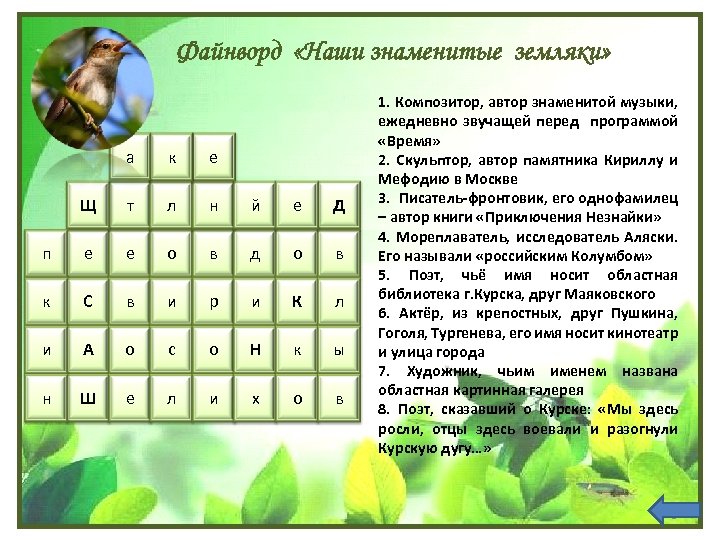 Файнворд «Наши знаменитые земляки»

| | | а | к | е | | | |
|---|---|---|---|---|---|---|---|
| | Щ | т | л | н | й | е | Д |
| п | е | е | о | в | д | о | в |
| к | С | в | и | р | и | К | л |
| и | А | о | с | о | Н | к | ы |
| н | Ш | е | л | и | х | о | в |

1. Композитор, автор знаменитой музыки, ежедневно звучащей перед программой «Время»
2. Скульптор, автор памятника Кириллу и Мефодию в Москве
3. Писатель-фронтовик, его однофамилец – автор книги «Приключения Незнайки»
4. Мореплаватель, исследователь Аляски. Его называли «российским Колумбом»
5. Поэт, чьё имя носит областная библиотека г.Курска, друг Маяковского
6. Актёр, из крепостных, друг Пушкина, Гоголя, Тургенева, его имя носит кинотеатр и улица города
7. Художник, чьим именем названа областная картинная галерея
8. Поэт, сказавший о Курске: «Мы здесь росли, отцы здесь воевали и разогнули Курскую дугу…»